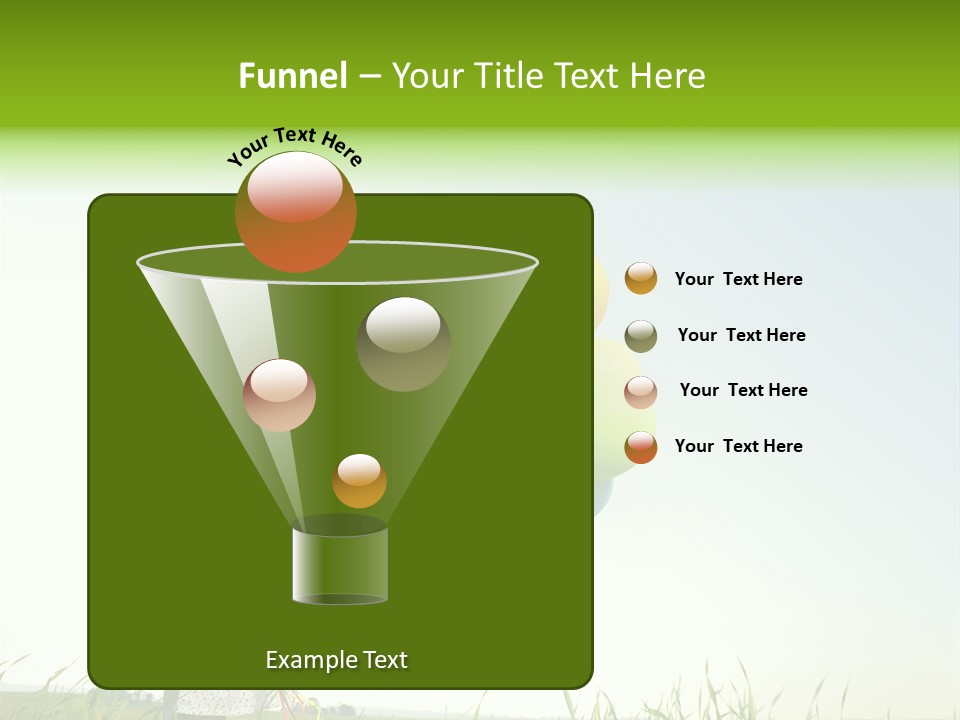 Funnel – Your Title Text Here

Your Text Here

Your Text Here

Your Text Here

Your Text Here

Your Text Here

Example Text